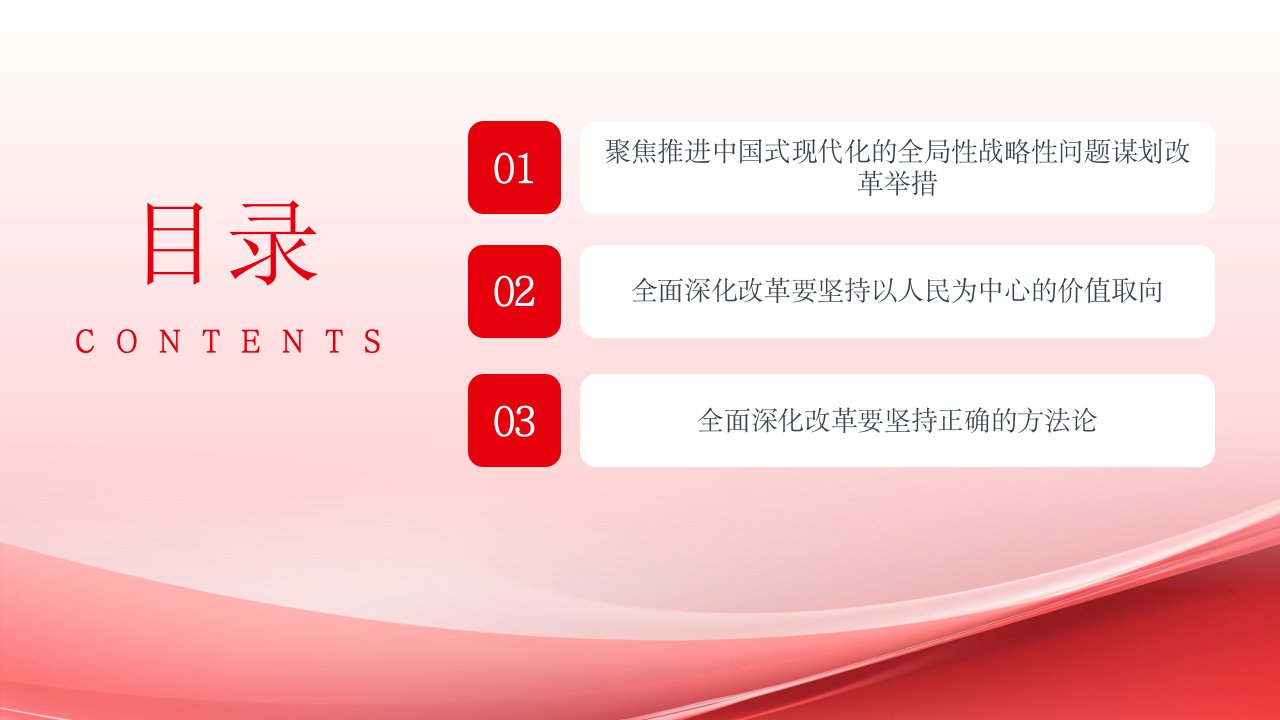 目录

CONTENTS

01

聚焦推进中国式现代化的全局性战略性问题谋划改革举措

02

全面深化改革要坚持以人民为中心的价值取向

03

全面深化改革要坚持正确的方法论